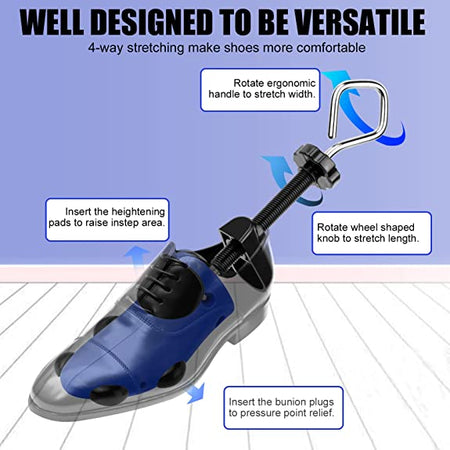 WELL DESIGNED TO BE VERSATILE
4-way stretching make shoes more comfortable

Rotate ergonomic handle to stretch width.

Insert the heightening pads to raise instep area.

Rotate wheel shaped knob to stretch length.

Insert the bunion plugs to pressure point relief.